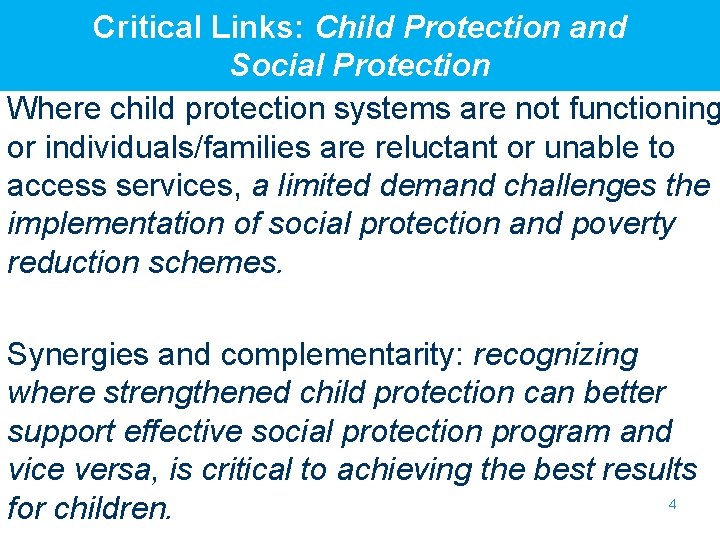 Critical Links: Child Protection and Social Protection

Where child protection systems are not functioning or individuals/families are reluctant or unable to access services, a limited demand challenges the implementation of social protection and poverty reduction schemes.

Synergies and complementarity: recognizing where strengthened child protection can better support effective social protection program and vice versa, is critical to achieving the best results for children.

4